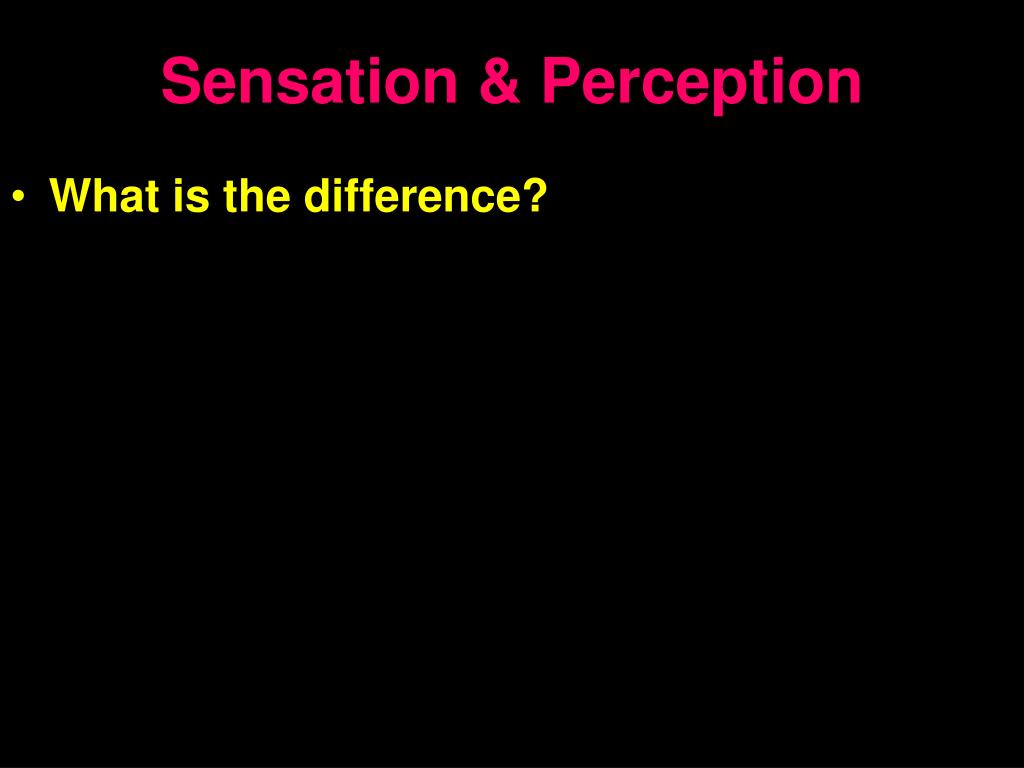 Sensation & Perception

• What is the difference?